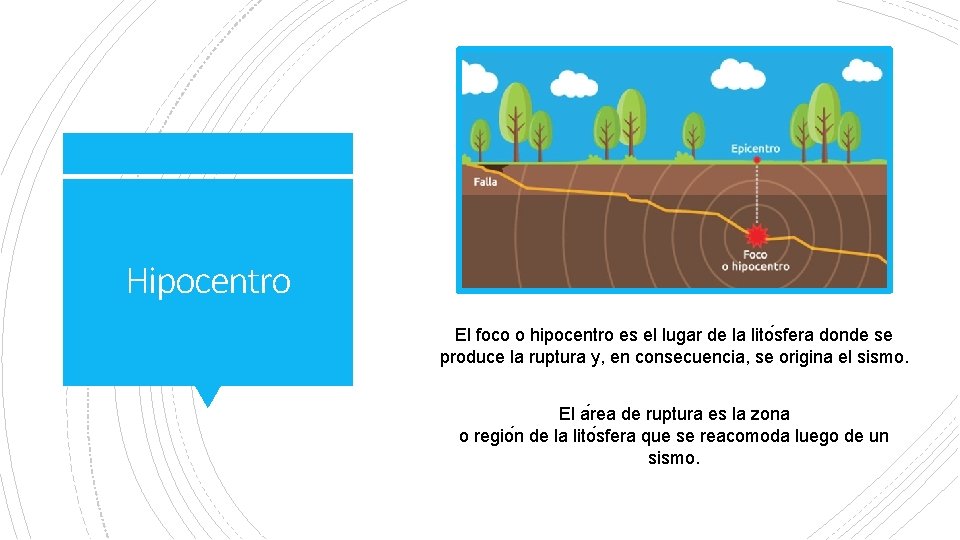 Hipocentro

Epicentro

Falla

Foco
o hipocentro

El foco o hipocentro es el lugar de la litósfera donde se produce la ruptura y, en consecuencia, se origina el sismo.

El área de ruptura es la zona o región de la litósfera que se reacomoda luego de un sismo.